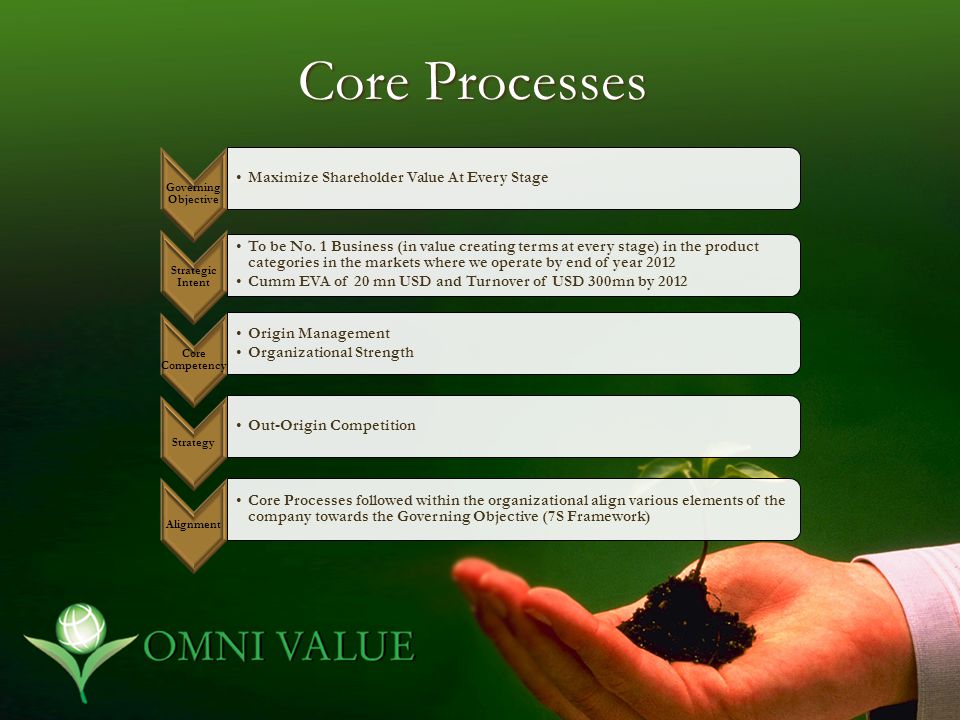 Core Processes

Governing Objective

• Maximize Shareholder Value At Every Stage

Strategic Intent

• To be No. 1 Business (in value creating terms at every stage) in the product categories in the markets where we operate by end of year 2012
• Cumm EVA of 20 mn USD and Turnover of USD 300mn by 2012

Core Competency

• Origin Management
• Organizational Strength

Strategy

• Out-Origin Competition

Alignment

• Core Processes followed within the organizational align various elements of the company towards the Governing Objective (7S Framework)

OMNI VALUE